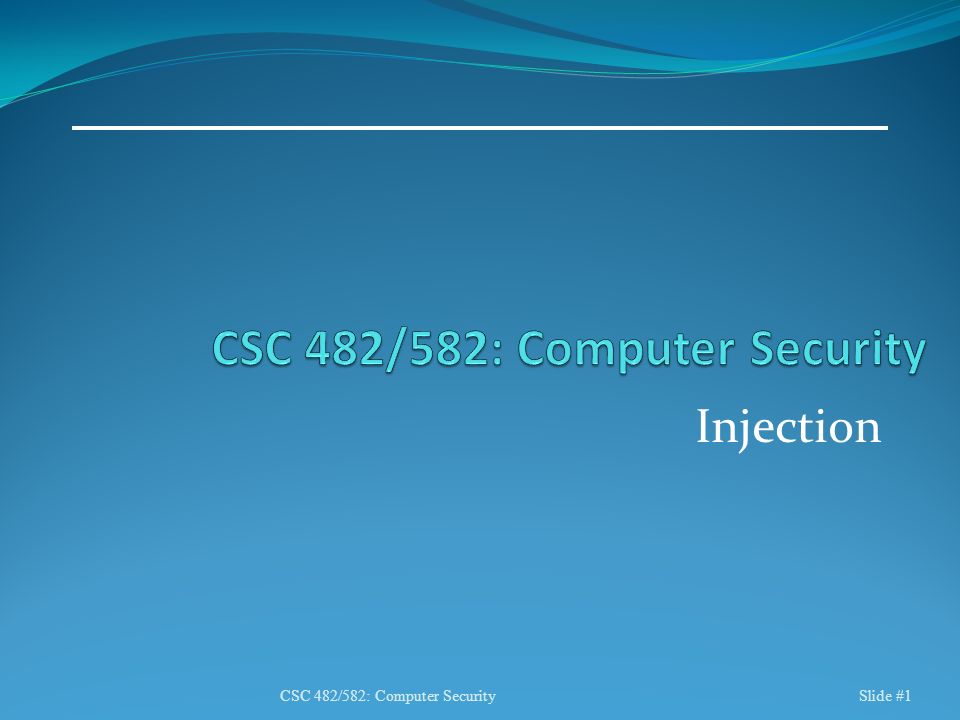 CSC 482/582: Computer Security

Injection

CSC 482/582: Computer Security

Slide #1